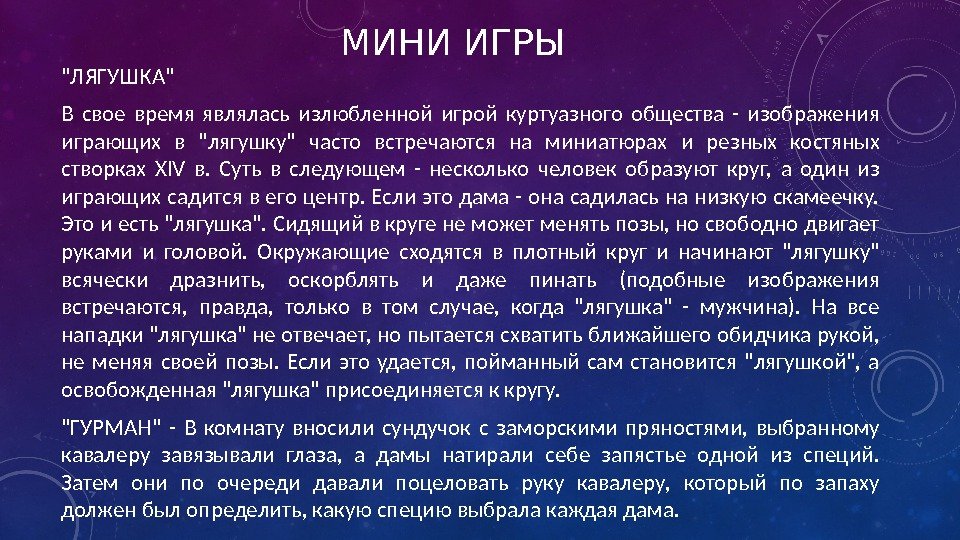 МИНИ ИГРЫ

"ЛЯГУШКА"

В свое время являлась излюбленной игрой куртуазного общества - изображения играющих в "лягушку" часто встречаются на миниатюрах и резных костяных створках XIV в. Суть в следующем - несколько человек образуют круг, а один из играющих садится в его центр. Если это дама - она садилась на низкую скамеечку. Это и есть "лягушка". Сидящий в круге не может менять позы, но свободно двигает руками и головой. Окружающие сходятся в плотный круг и начинают "лягушку" всячески дразнить, оскорблять и даже пинать (подобные изображения встречаются, правда, только в том случае, когда "лягушка" - мужчина). На все нападки "лягушка" не отвечает, но пытается схватить ближайшего обидчика рукой, не меняя своей позы. Если это удается, пойманный сам становится "лягушкой", а освобожденная "лягушка" присоединяется к кругу.

"ГУРМАН" - В комнату вносили сундучок с заморскими пряностями, выбранному кавалеру завязывали глаза, а дамы натирали себе запястье одной из специй. Затем они по очереди давали поцеловать руку кавалеру, который по запаху должен был определить, какую специю выбрала каждая дама.